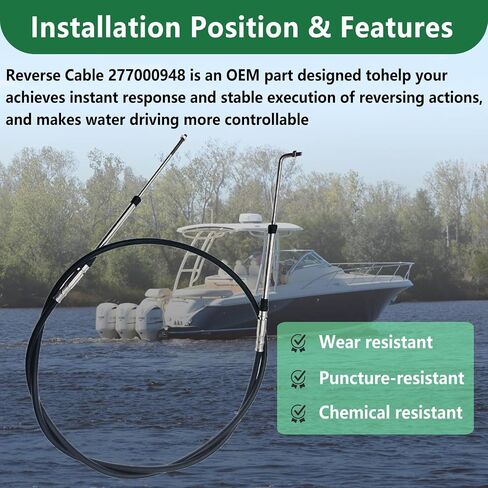 Installation Position & Features

Reverse Cable 277000948 is an OEM part designed tohelp your achieves instant response and stable execution of reversing actions, and makes water driving more controllable

Wear resistant

Puncture-resistant

Chemical resistant